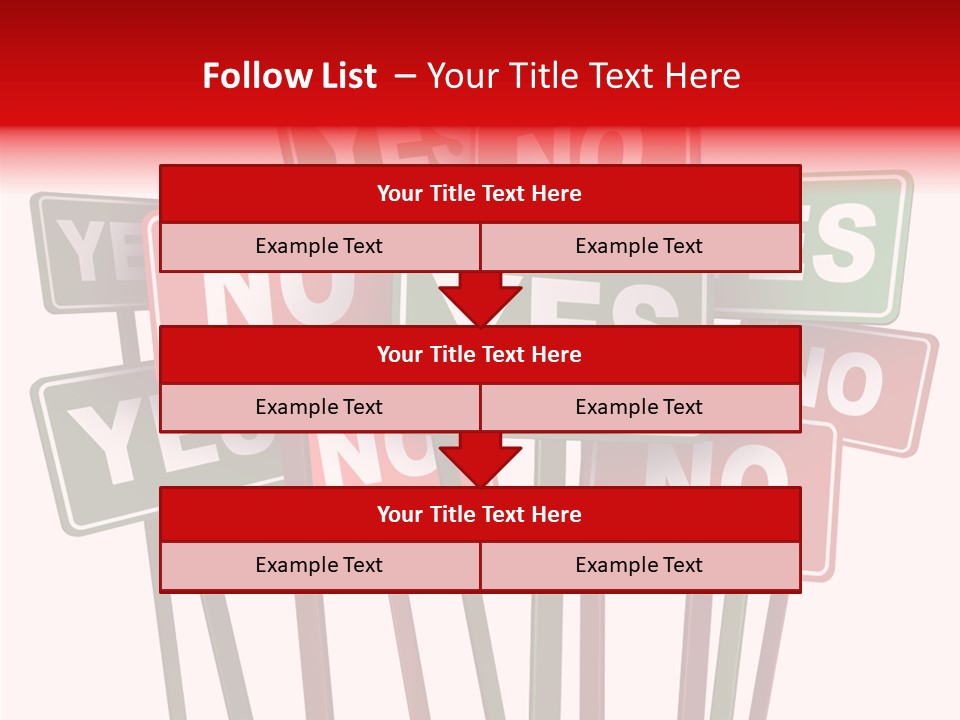 Follow List – Your Title Text Here

| Your Title Text Here | |
|---|---|
| Example Text | Example Text |

| Your Title Text Here | |
|---|---|
| Example Text | Example Text |

| Your Title Text Here | |
|---|---|
| Example Text | Example Text |